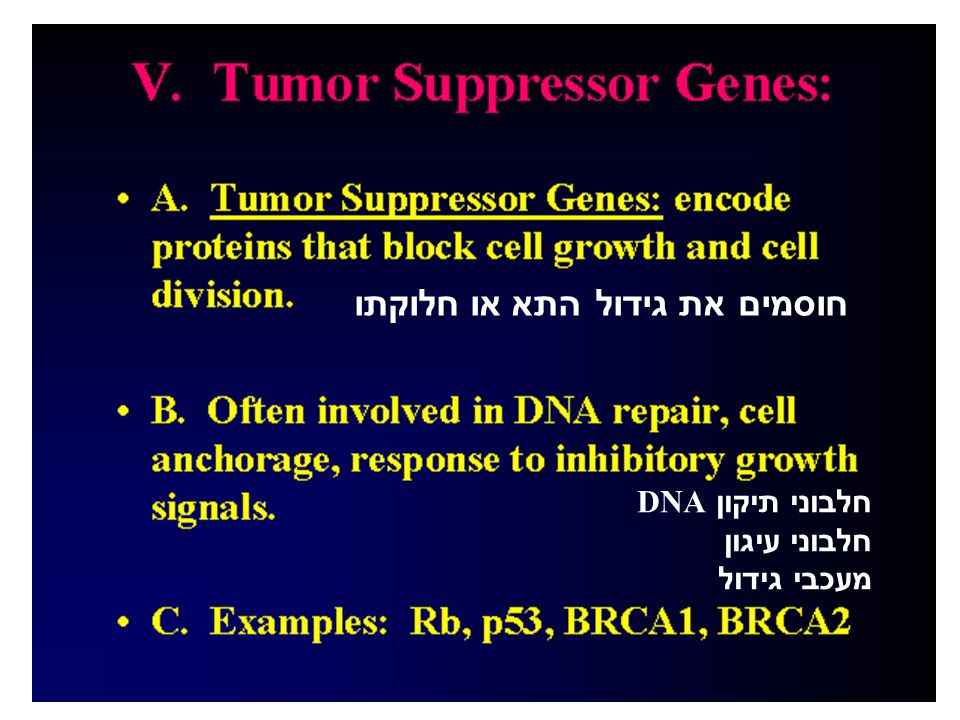 V. Tumor Suppressor Genes:

• A. Tumor Suppressor Genes: encode proteins that block cell growth and cell division.

חוסמים את גידול התא או חלוקתו

• B. Often involved in DNA repair, cell anchorage, response to inhibitory growth signals.

חלבוני תיקון DNA
חלבוני עיגון
מעכבי גידול

• C. Examples: Rb, p53, BRCA1, BRCA2